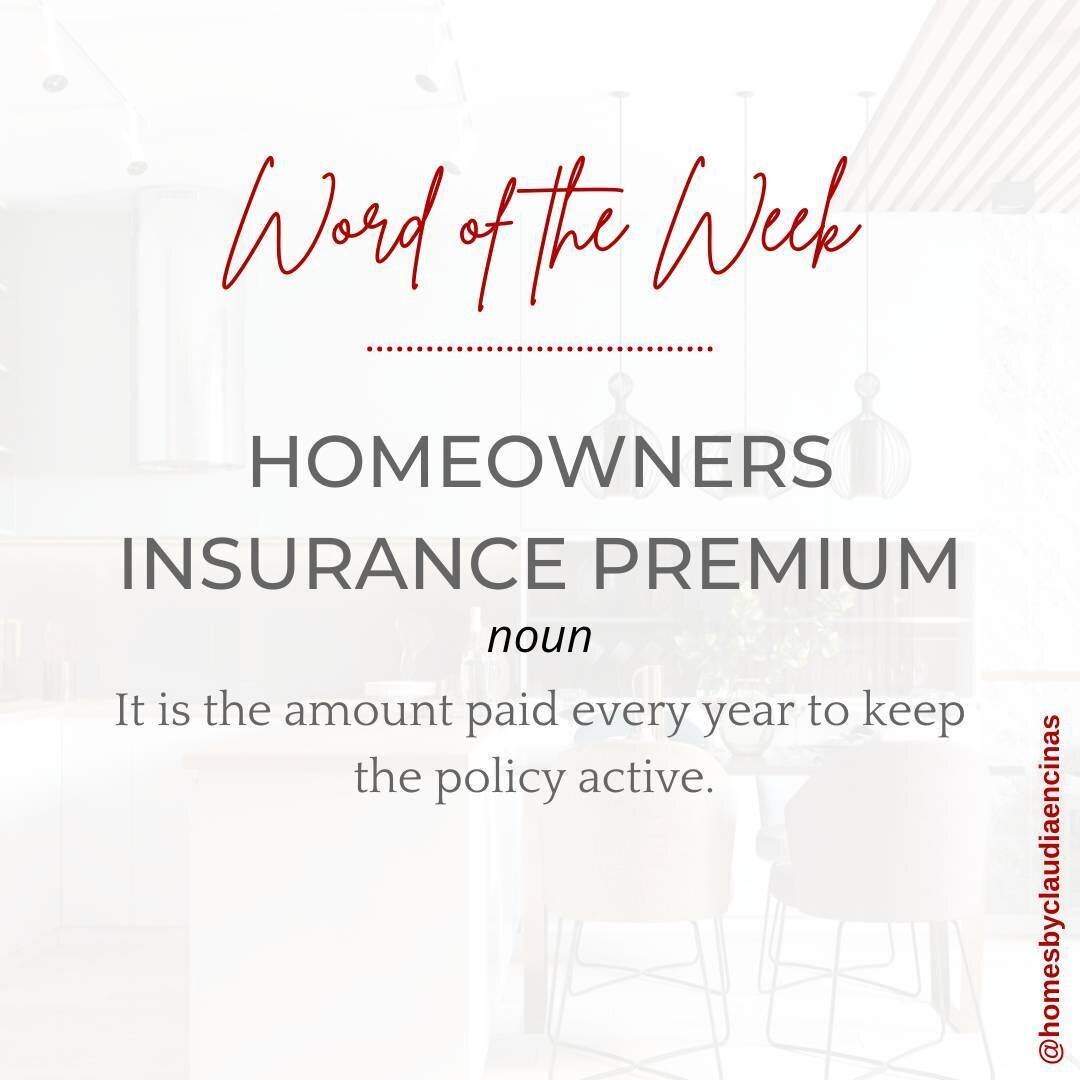 Word of the Week

HOMEOWNERS INSURANCE PREMIUM

noun

It is the amount paid every year to keep the policy active.

@homesbyclaudiaencinas